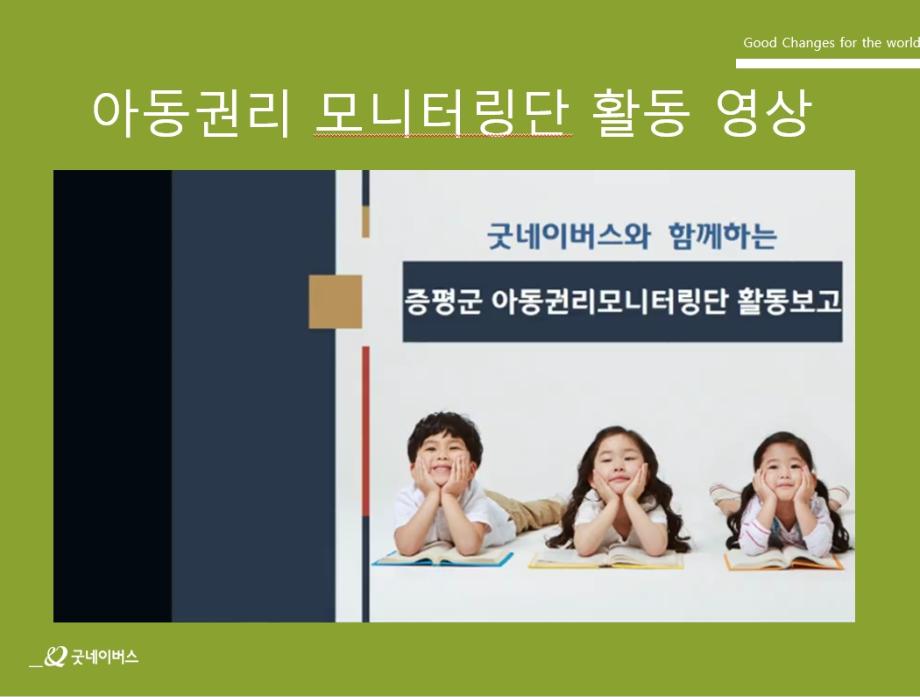 Good Changes for the world

아동권리 모니터링단 활동 영상

굿네이버스와 함께하는

증평군 아동권리모니터링단 활동보고

굿네이버스